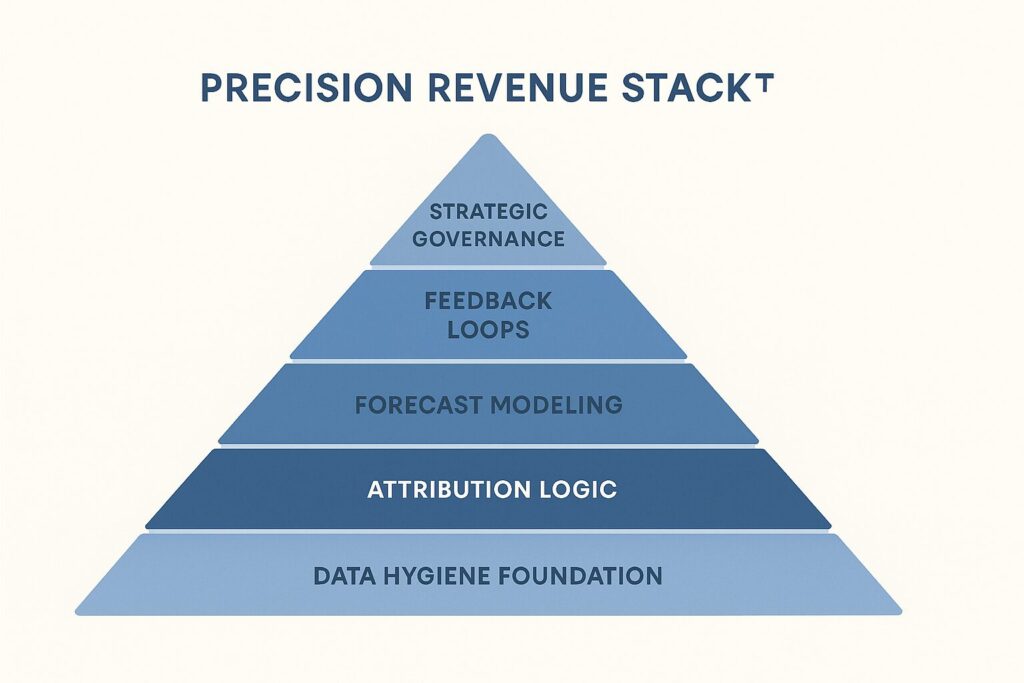 PRECISION REVENUE STACKᵀ

STRATEGIC GOVERNANCE

FEEDBACK LOOPS

FORECAST MODELING

ATTRIBUTION LOGIC

DATA HYGIENE FOUNDATION